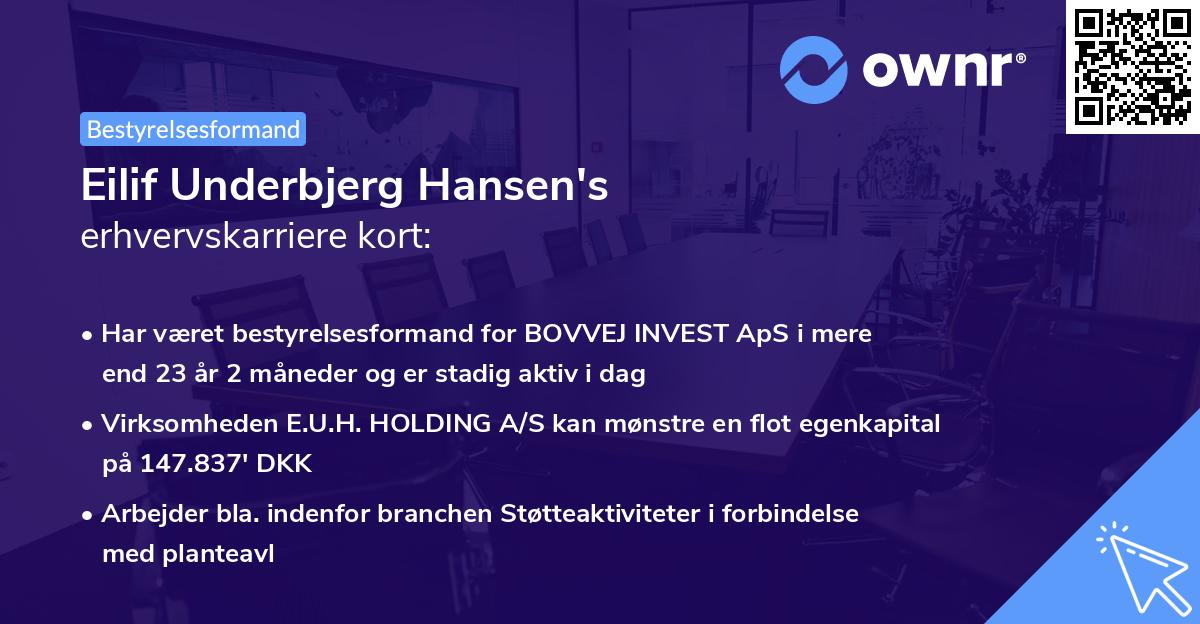 ownr®

Bestyrelsesformand

Eilif Underbjerg Hansen's
erhvervskarriere kort:

• Har været bestyrelsesformand for BOVVEJ INVEST ApS i mere end 23 år 2 måneder og er stadig aktiv i dag

• Virksomheden E.U.H. HOLDING A/S kan mønstre en flot egenkapital på 147.837' DKK

• Arbejder bla. indenfor branchen Støtteaktiviteter i forbindelse med planteavl